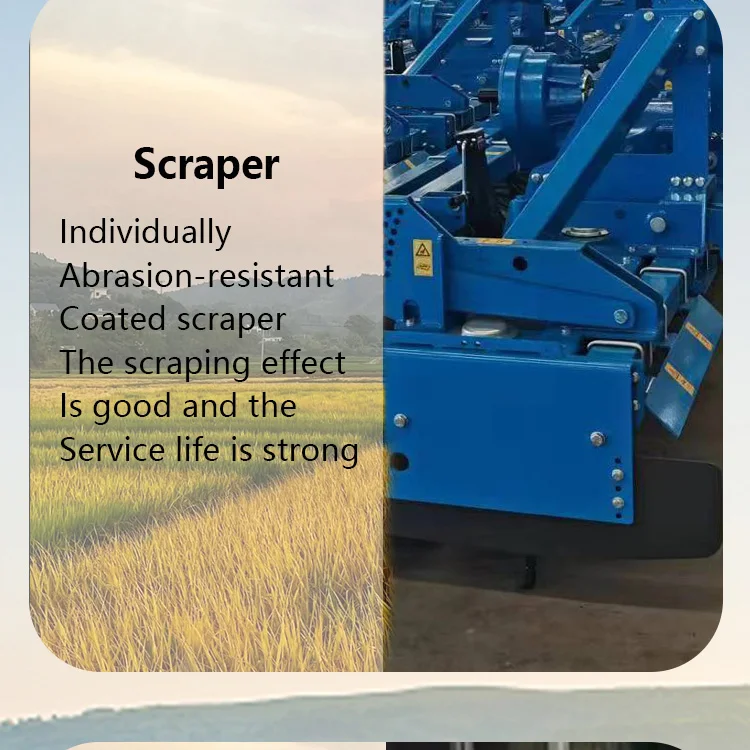 Scraper

Individually
Abrasion-resistant
Coated scraper
The scraping effect
Is good and the
Service life is strong